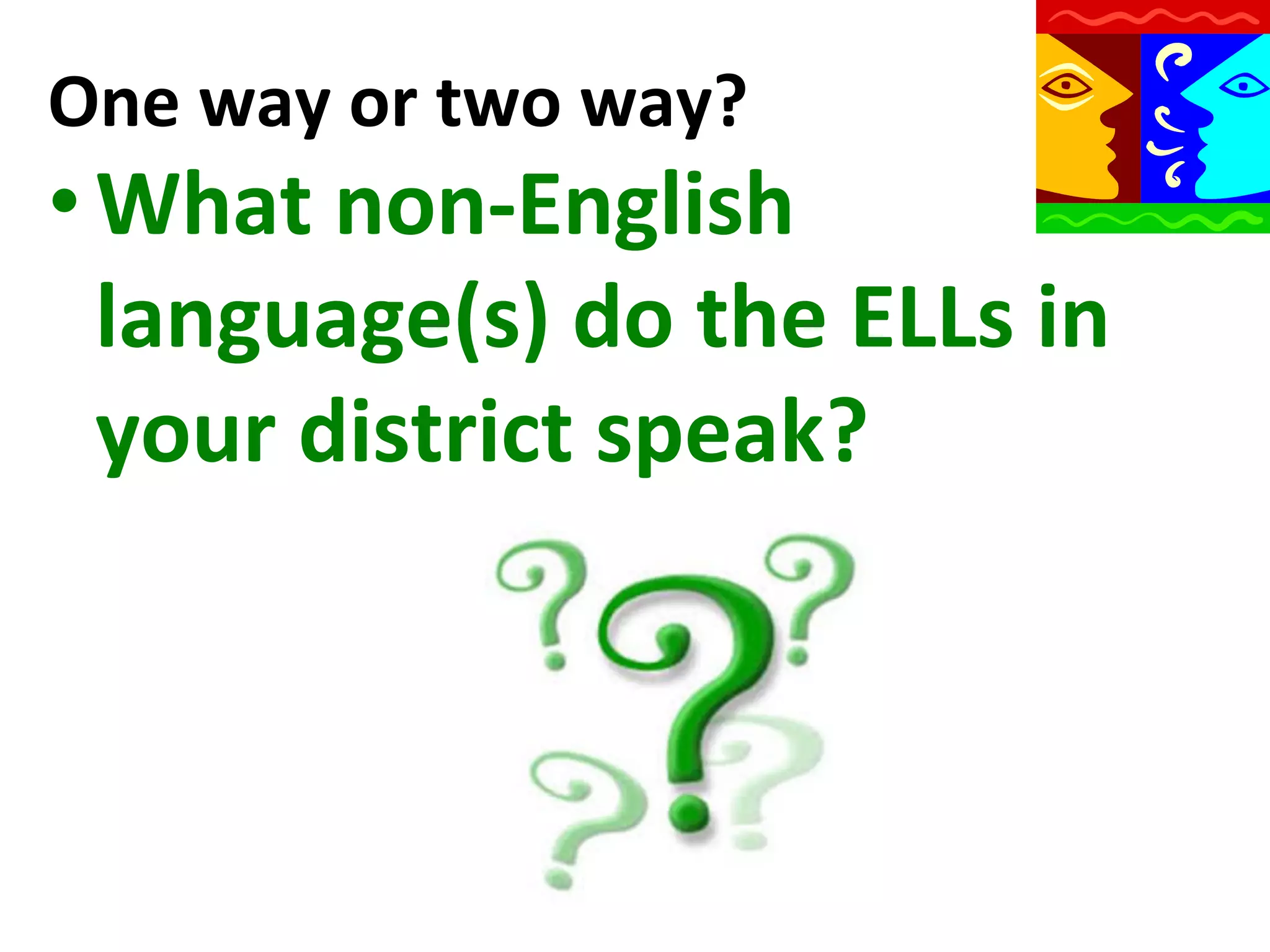 One way or two way?

• What non-English language(s) do the ELLs in your district speak?